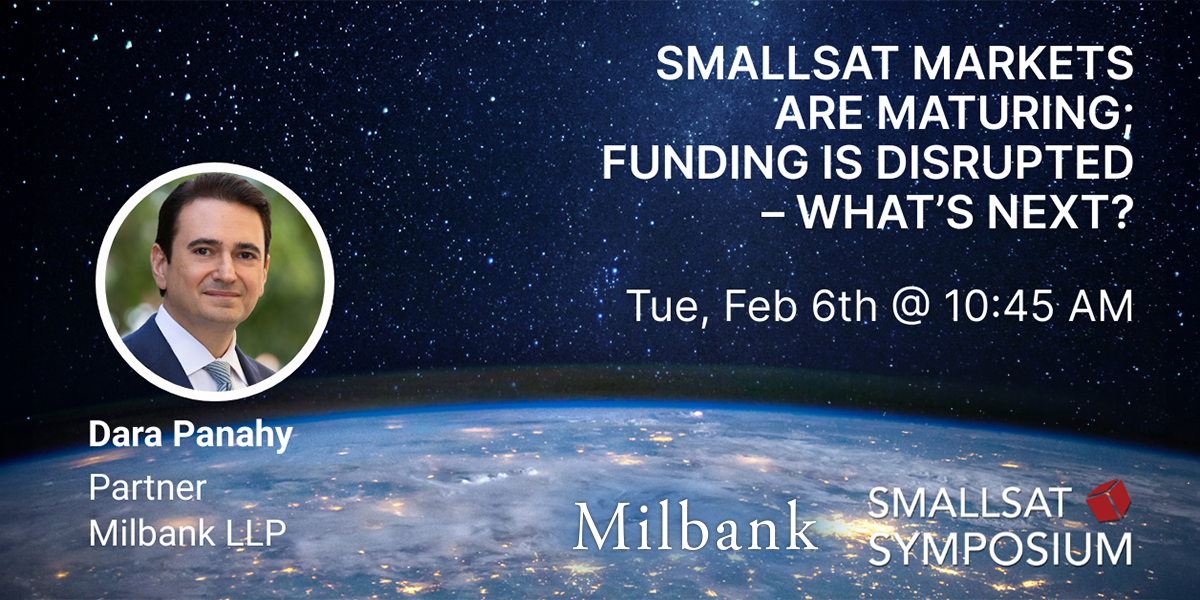 SMALLSAT MARKETS ARE MATURING; FUNDING IS DISRUPTED – WHAT'S NEXT?

Tue, Feb 6th @ 10:45 AM

Dara Panahy
Partner
Milbank LLP

Milbank

SMALLSAT SYMPOSIUM